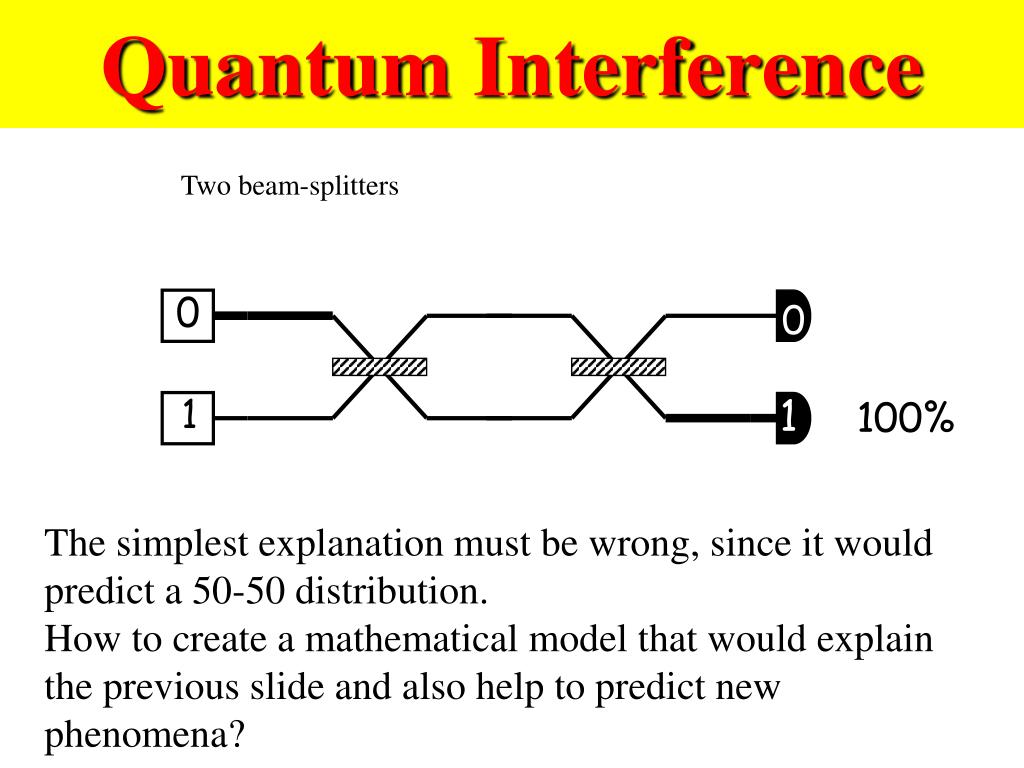 Quantum Interference

Two beam-splitters

0

1

0

1

100%

The simplest explanation must be wrong, since it would predict a 50-50 distribution.
How to create a mathematical model that would explain the previous slide and also help to predict new phenomena?